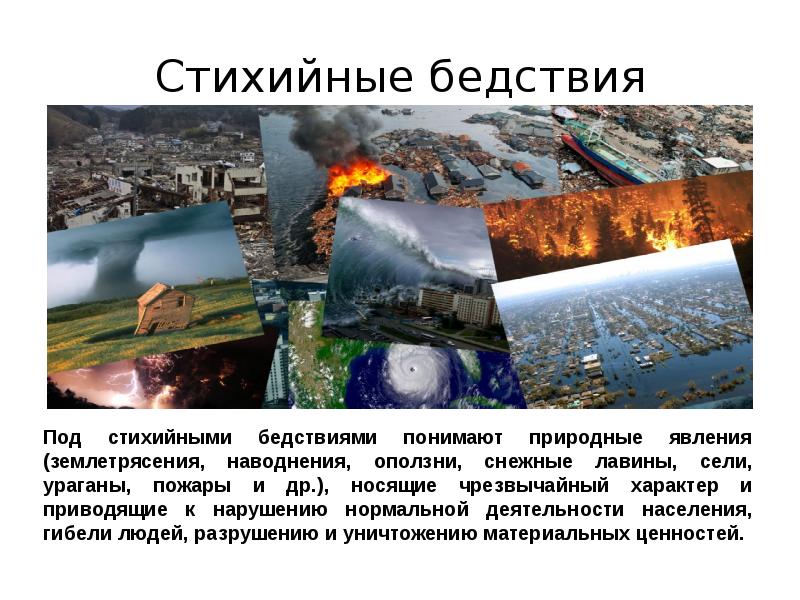 Стихийные бедствия

Под стихийными бедствиями понимают природные явления (землетрясения, наводнения, оползни, снежные лавины, сели, ураганы, пожары и др.), носящие чрезвычайный характер и приводящие к нарушению нормальной деятельности населения, гибели людей, разрушению и уничтожению материальных ценностей.